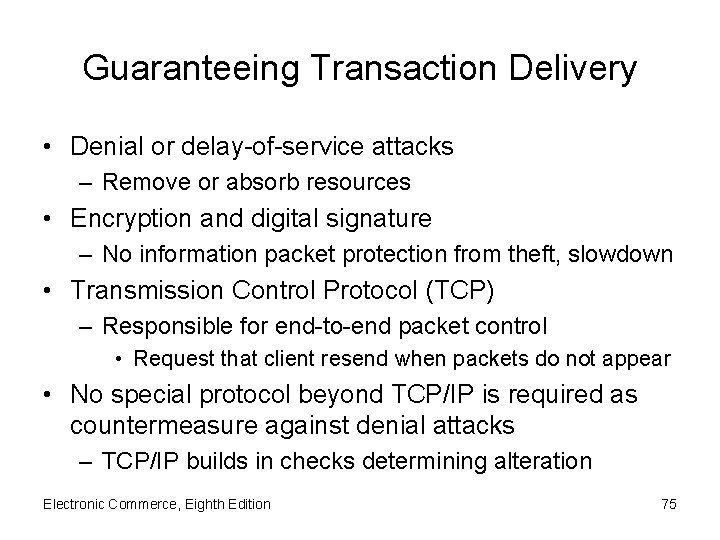 Guaranteeing Transaction Delivery

• Denial or delay-of-service attacks
  – Remove or absorb resources
• Encryption and digital signature
  – No information packet protection from theft, slowdown
• Transmission Control Protocol (TCP)
  – Responsible for end-to-end packet control
    • Request that client resend when packets do not appear
• No special protocol beyond TCP/IP is required as countermeasure against denial attacks
  – TCP/IP builds in checks determining alteration

Electronic Commerce, Eighth Edition

75